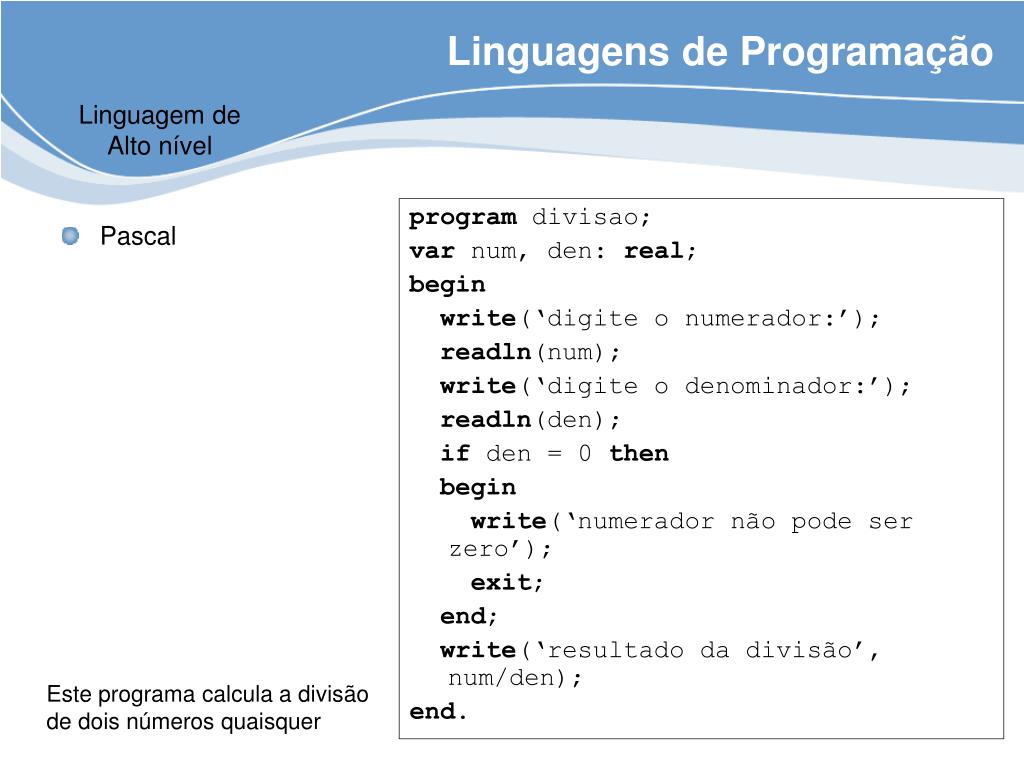 Linguagens de Programação

Linguagem de Alto nível

Pascal

program divisao;
var num, den: real;
begin
write(‘digite o numerador:’);
readln(num);
write(‘digite o denominador:’);
readln(den);
if den = 0 then
begin
write(‘numerador não pode ser zero’);
exit;
end;
write(‘resultado da divisão’, num/den);
end.

Este programa calcula a divisão de dois números quaisquer